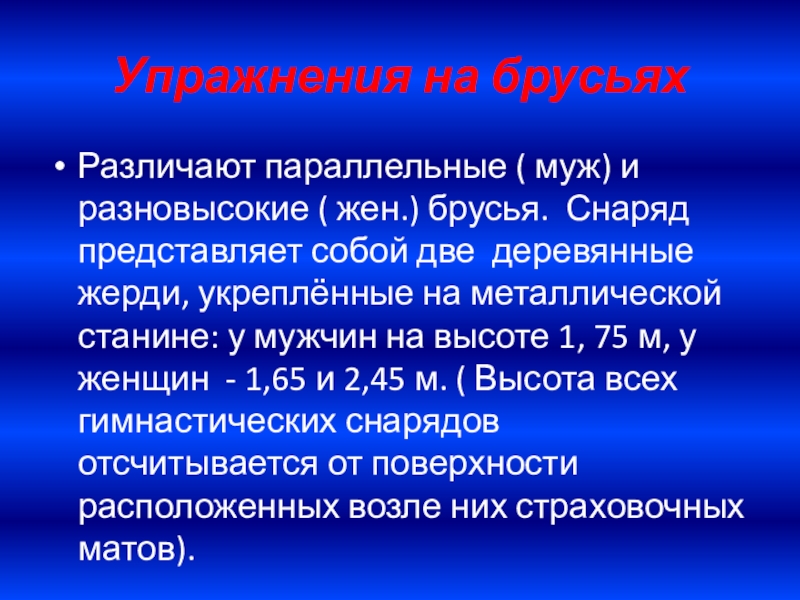 Упражнения на брусьях

• Различают параллельные ( муж) и разновысокие ( жен.) брусья. Снаряд представляет собой две деревянные жерди, укреплённые на металлической станине: у мужчин на высоте 1, 75 м, у женщин - 1,65 и 2,45 м. ( Высота всех гимнастических снарядов отсчитывается от поверхности расположенных возле них страховочных матов).